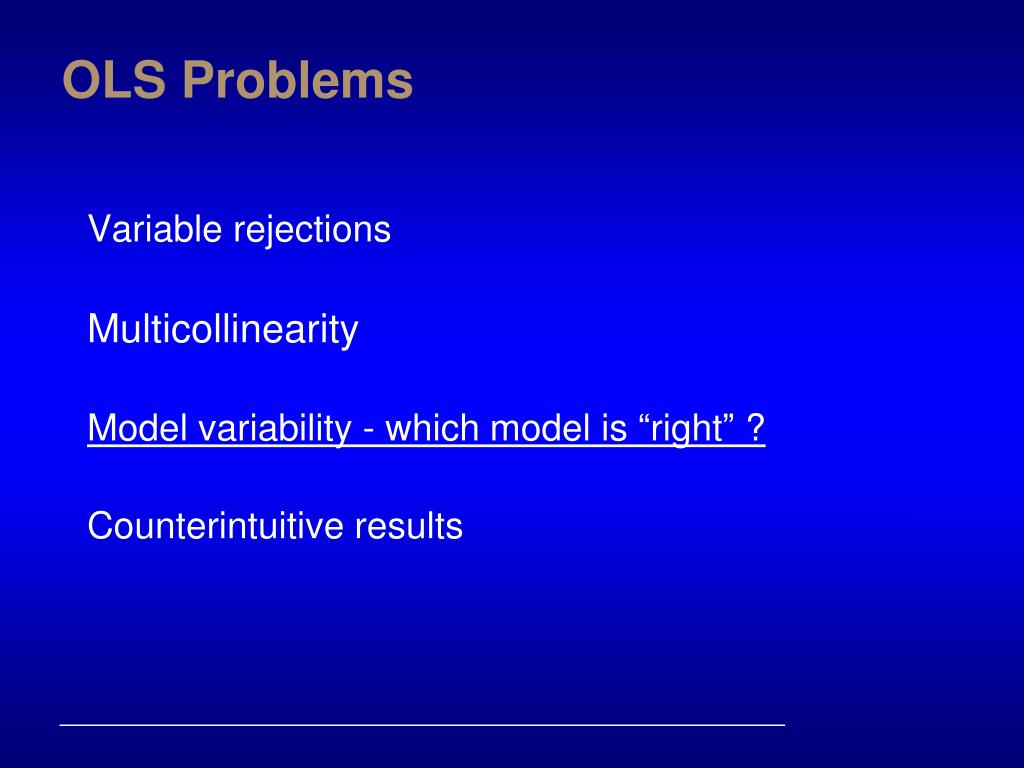 OLS Problems

Variable rejections

Multicollinearity

Model variability - which model is “right” ?

Counterintuitive results